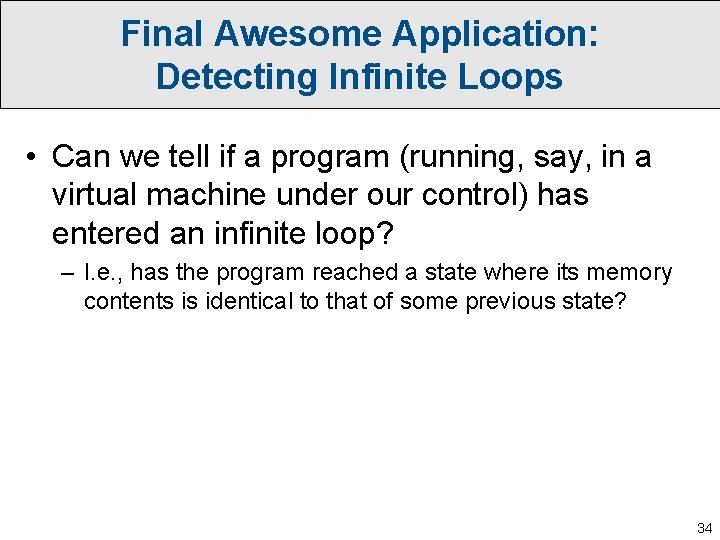 Final Awesome Application: Detecting Infinite Loops

• Can we tell if a program (running, say, in a virtual machine under our control) has entered an infinite loop?

– I.e., has the program reached a state where its memory contents is identical to that of some previous state?

34